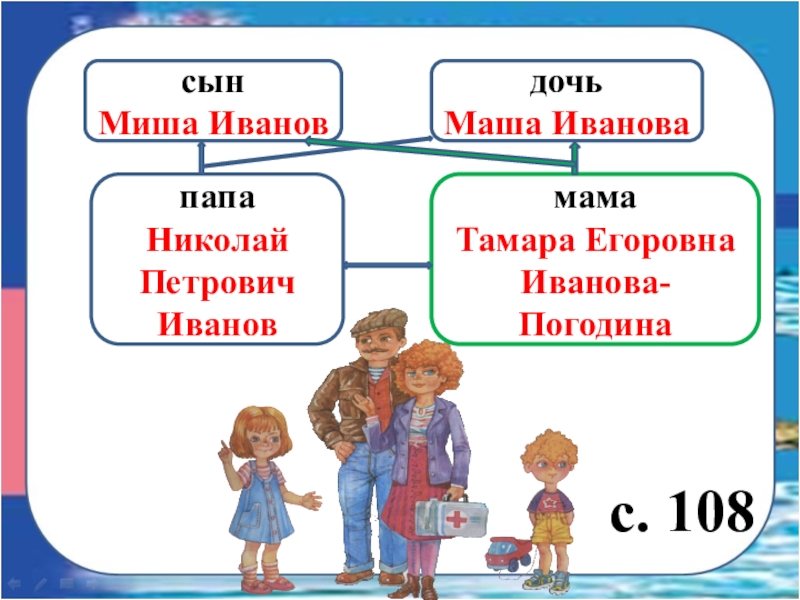 сын
Миша Иванов

дочь
Маша Иванова

папа
Николай Петрович Иванов

мама
Тамара Егоровна Иванова-Погодина

с. 108